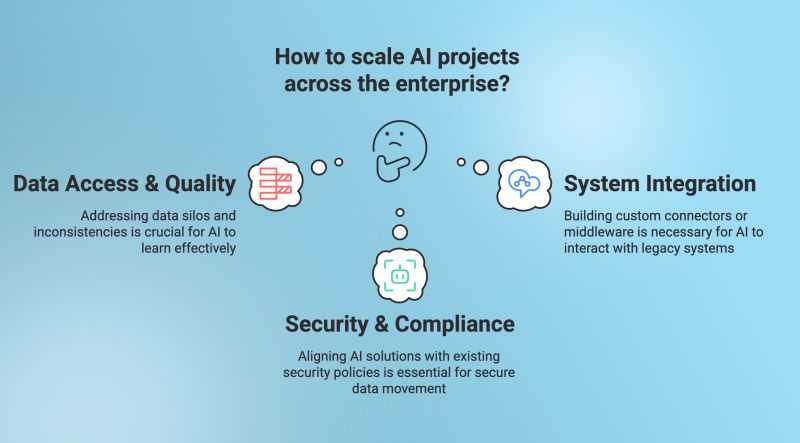 How to scale AI projects across the enterprise?

Data Access & Quality

Addressing data silos and inconsistencies is crucial for AI to learn effectively

System Integration

Building custom connectors or middleware is necessary for AI to interact with legacy systems

Security & Compliance

Aligning AI solutions with existing security policies is essential for secure data movement